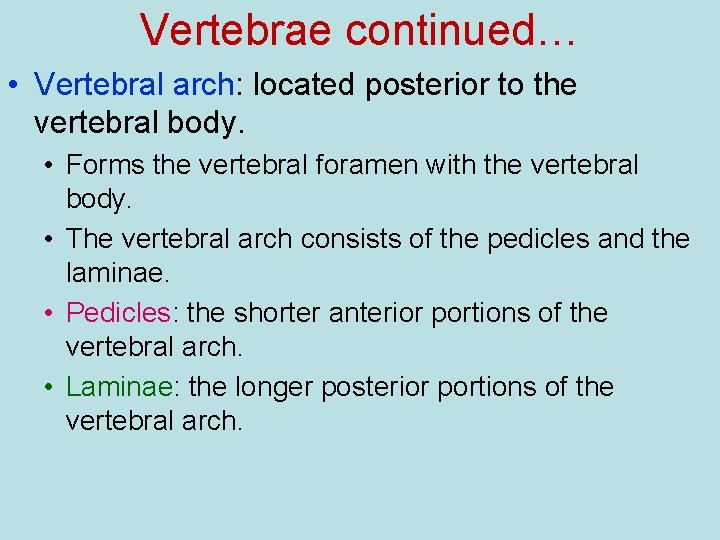 Vertebrae continued…

• Vertebral arch: located posterior to the vertebral body.

• Forms the vertebral foramen with the vertebral body.

• The vertebral arch consists of the pedicles and the laminae.

• Pedicles: the shorter anterior portions of the vertebral arch.

• Laminae: the longer posterior portions of the vertebral arch.